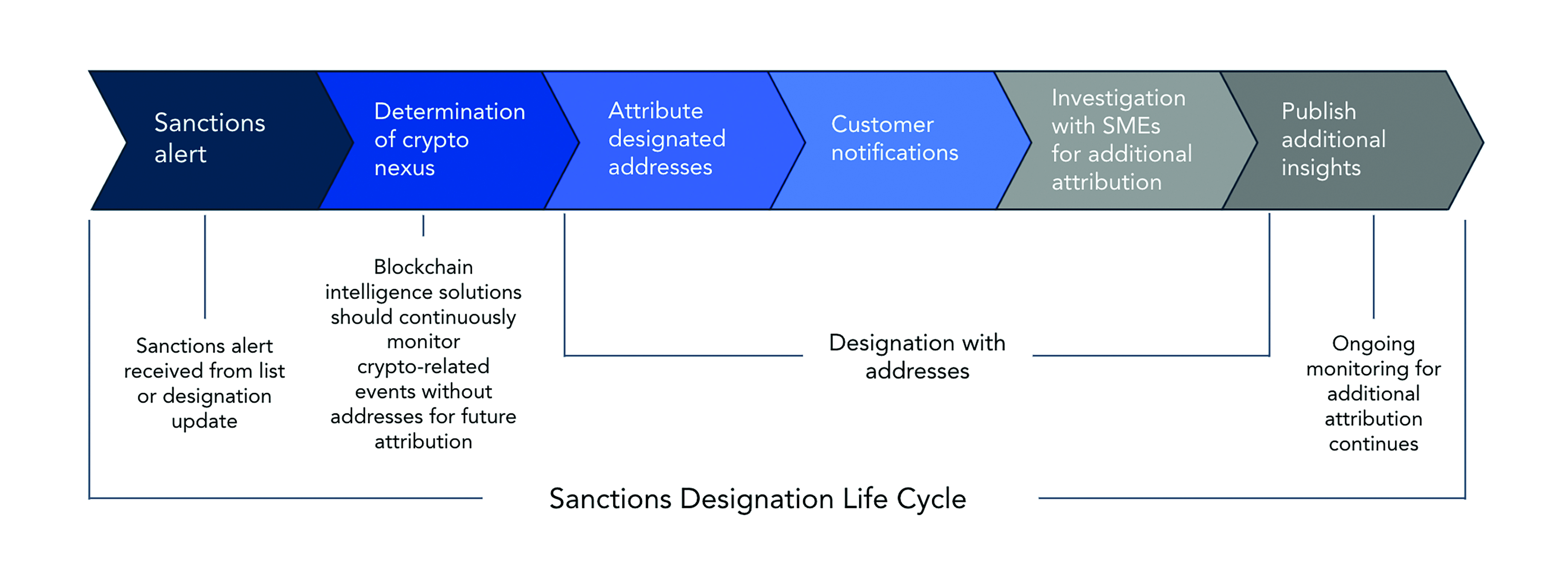 Sanctions alert

Determination of crypto nexus

Attribute designated addresses

Customer notifications

Investigation with SMEs for additional attribution

Publish additional insights

Sanctions alert received from list or designation update

Blockchain intelligence solutions should continuously monitor crypto-related events without addresses for future attribution

Designation with addresses

Ongoing monitoring for additional attribution continues

Sanctions Designation Life Cycle